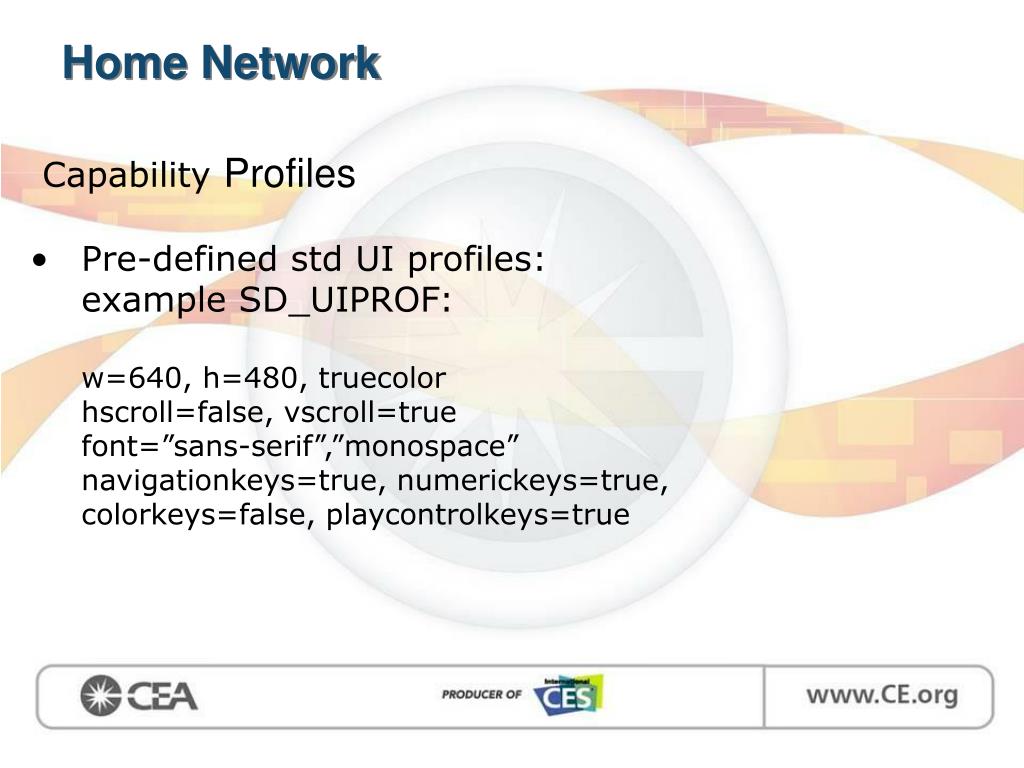 Home Network

Capability Profiles

• Pre-defined std UI profiles: example SD_UIPROF:

w=640, h=480, truecolor
hscroll=false, vscroll=true
font=”sans-serif”,”monospace”
navigationkeys=true, numerickeys=true,
colorkeys=false, playcontrolkeys=true

CEA PRODUCER OF International CES www.CE.org